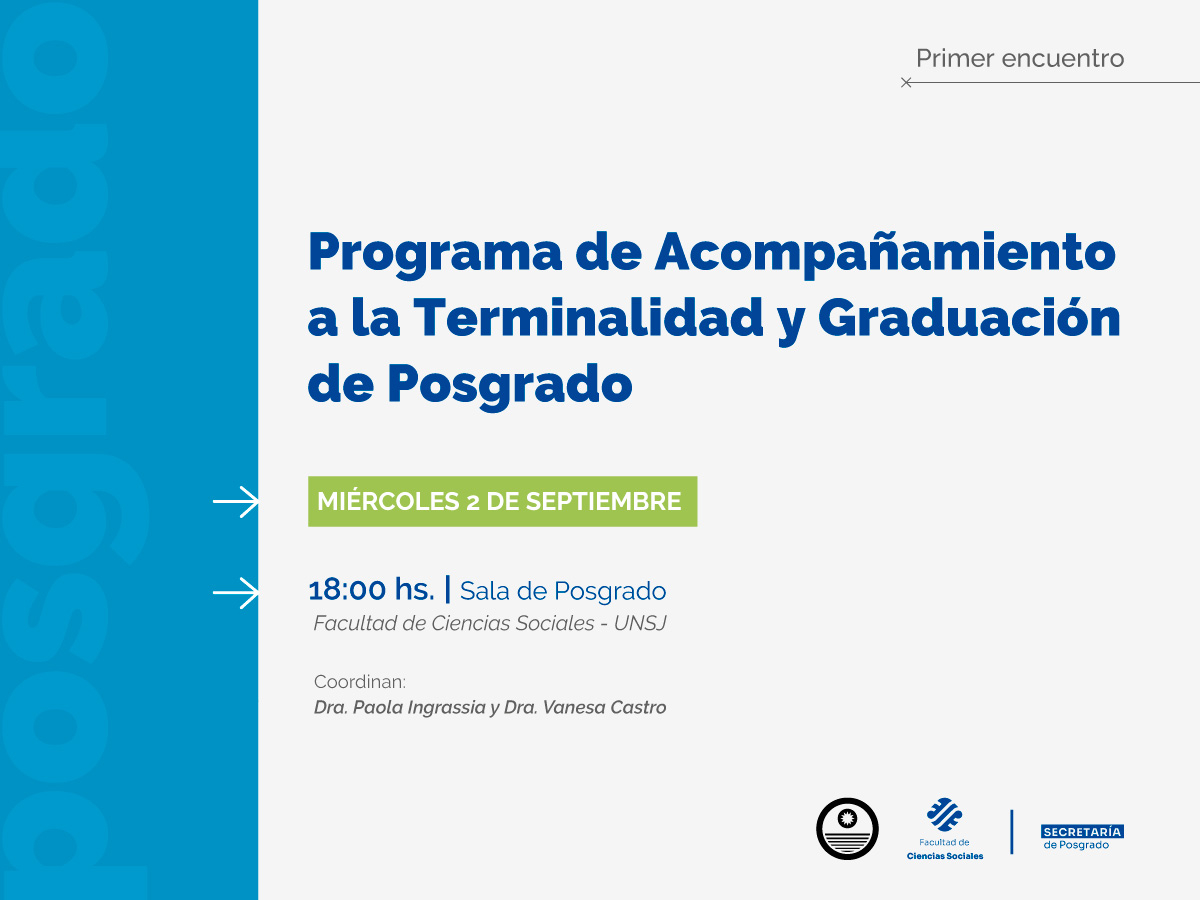 posgrado

Primer encuentro

Programa de Acompañamiento a la Terminalidad y Graduación de Posgrado

MIÉRCOLES 2 DE SEPTIEMBRE

18:00 hs. | Sala de Posgrado
Facultad de Ciencias Sociales - UNSJ

Coordinan:
Dra. Paola Ingrassia y Dra. Vanesa Castro

Facultad de Ciencias Sociales

SECRETARÍA de Posgrado